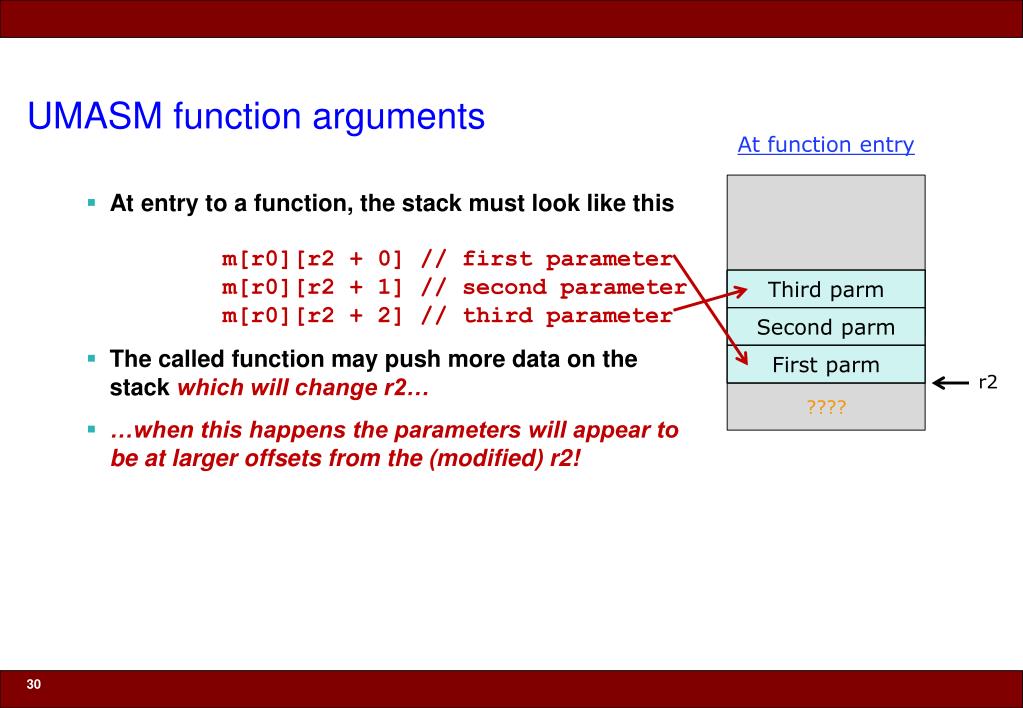 UMASM function arguments

At entry to a function, the stack must look like this

m[r0][r2 + 0] // first parameter
m[r0][r2 + 1] // second parameter
m[r0][r2 + 2] // third parameter

The called function may push more data on the stack which will change r2…

…when this happens the parameters will appear to be at larger offsets from the (modified) r2!

At function entry

Third parm
Second parm
First parm
????
r2

30